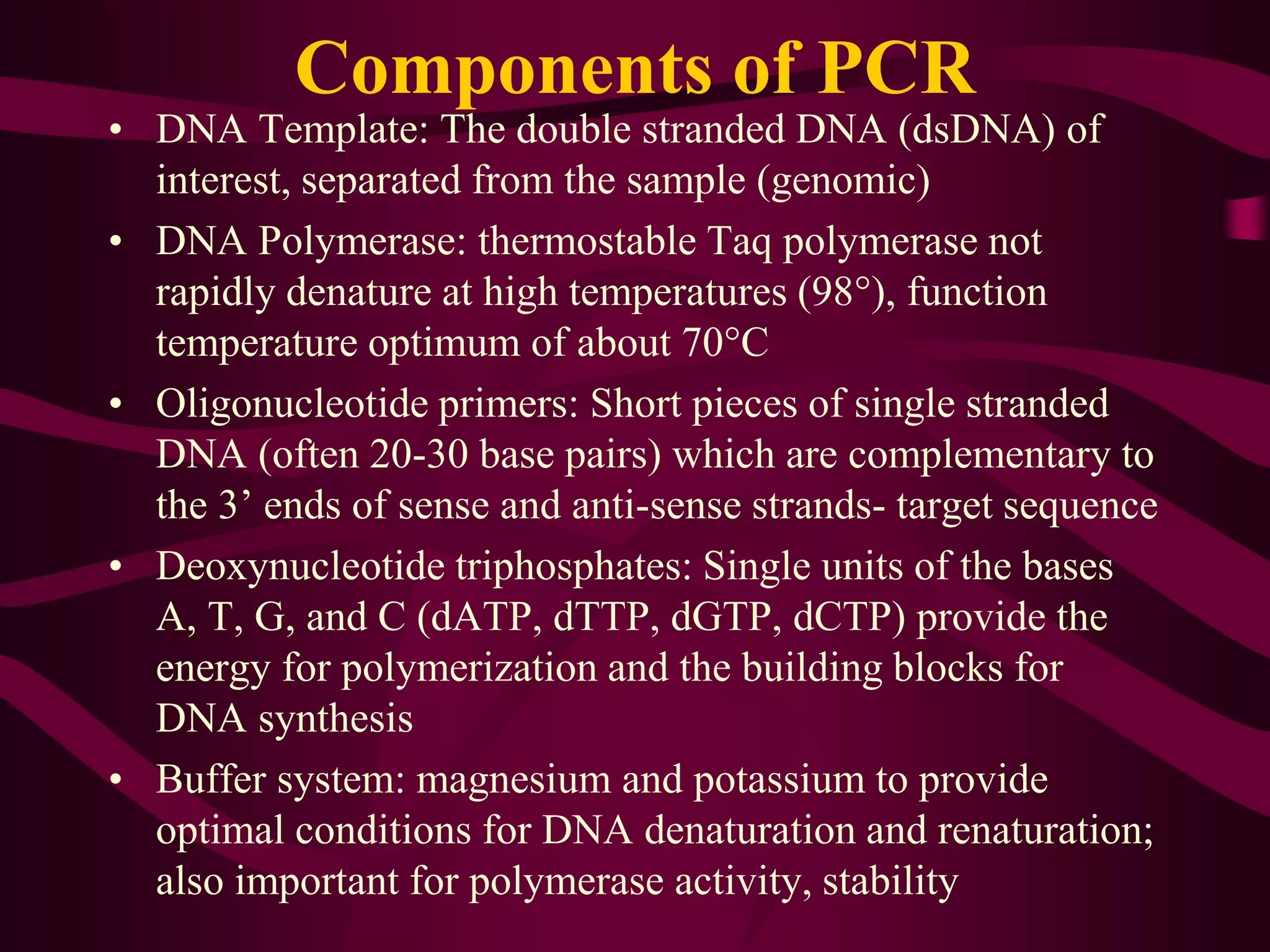 Components of PCR

• DNA Template: The double stranded DNA (dsDNA) of interest, separated from the sample (genomic)

• DNA Polymerase: thermostable Taq polymerase not rapidly denature at high temperatures (98°), function temperature optimum of about 70°C

• Oligonucleotide primers: Short pieces of single stranded DNA (often 20-30 base pairs) which are complementary to the 3’ ends of sense and anti-sense strands- target sequence

• Deoxynucleotide triphosphates: Single units of the bases A, T, G, and C (dATP, dTTP, dGTP, dCTP) provide the energy for polymerization and the building blocks for DNA synthesis

• Buffer system: magnesium and potassium to provide optimal conditions for DNA denaturation and renaturation; also important for polymerase activity, stability